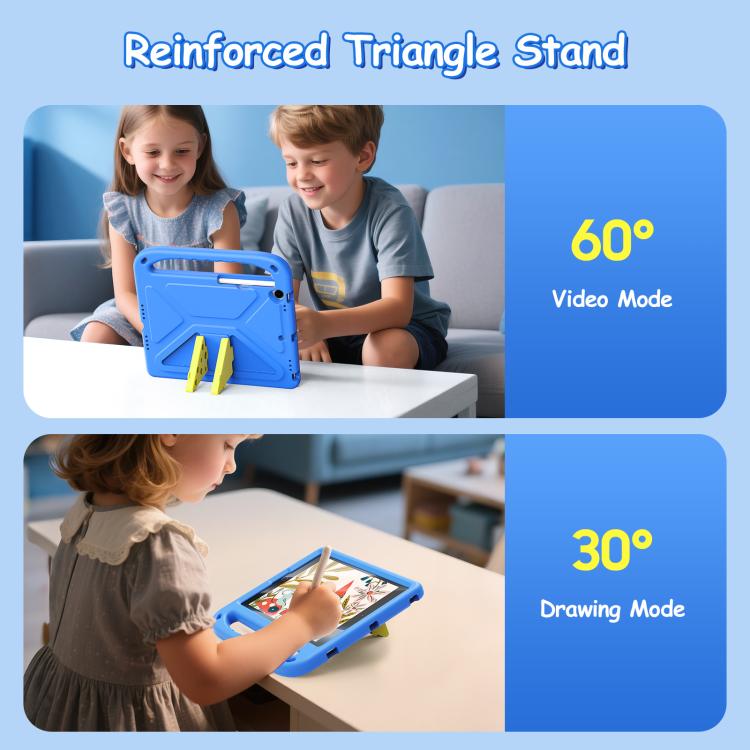 Reinforced Triangle Stand

60°
Video Mode

30°
Drawing Mode